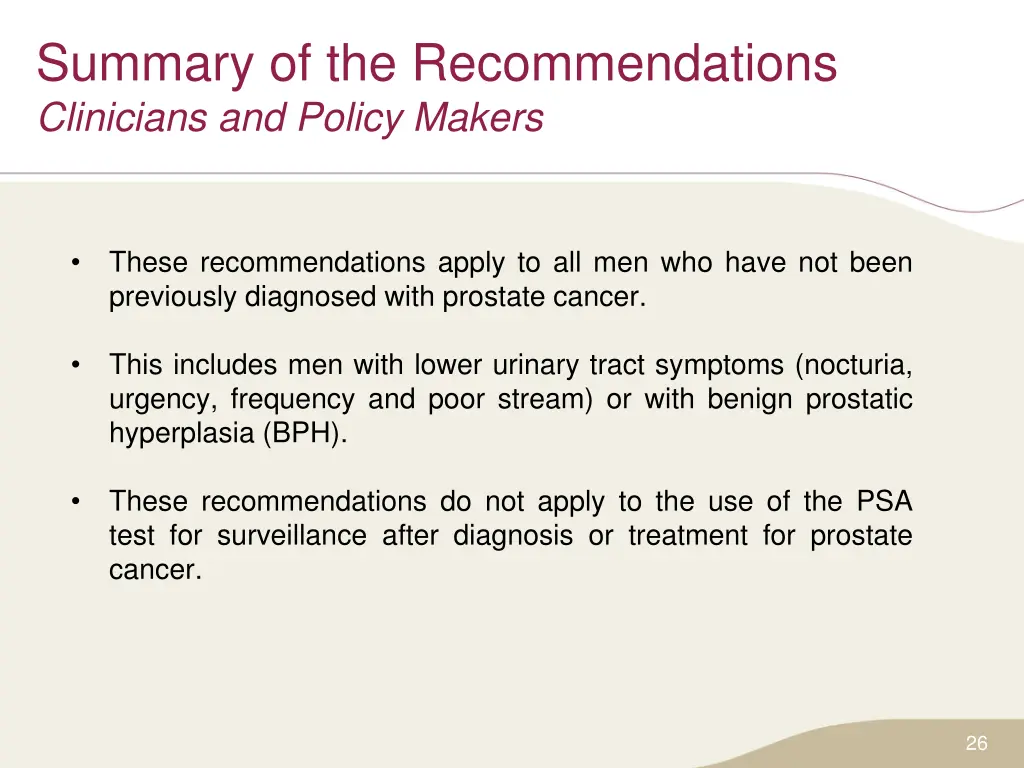 Summary of the Recommendations
Clinicians and Policy Makers

• These recommendations apply to all men who have not been previously diagnosed with prostate cancer.

• This includes men with lower urinary tract symptoms (nocturia, urgency, frequency and poor stream) or with benign prostatic hyperplasia (BPH).

• These recommendations do not apply to the use of the PSA test for surveillance after diagnosis or treatment for prostate cancer.

26